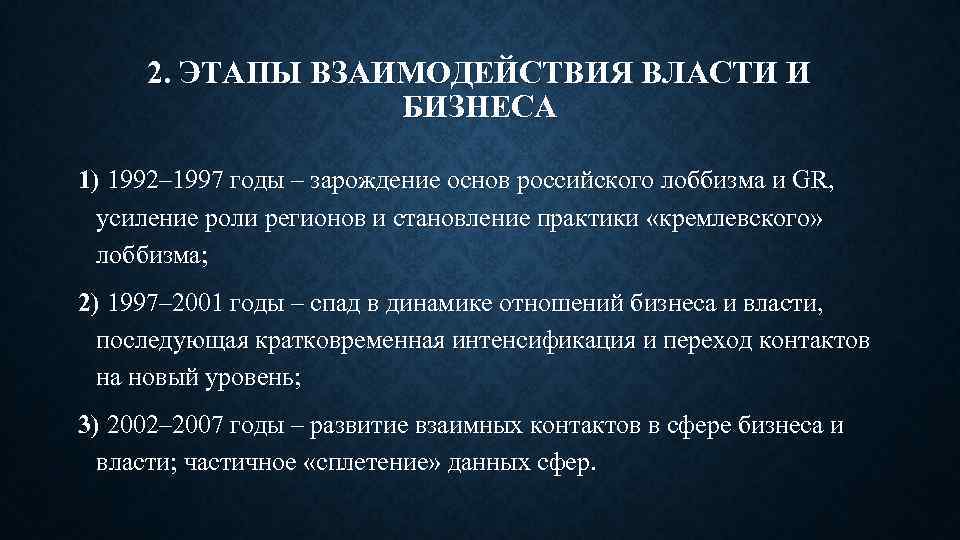 2. ЭТАПЫ ВЗАИМОДЕЙСТВИЯ ВЛАСТИ И БИЗНЕСА

1) 1992–1997 годы – зарождение основ российского лоббизма и GR, усиление роли регионов и становление практики «кремлевского» лоббизма;

2) 1997–2001 годы – спад в динамике отношений бизнеса и власти, последующая кратковременная интенсификация и переход контактов на новый уровень;

3) 2002–2007 годы – развитие взаимных контактов в сфере бизнеса и власти; частичное «сплетение» данных сфер.